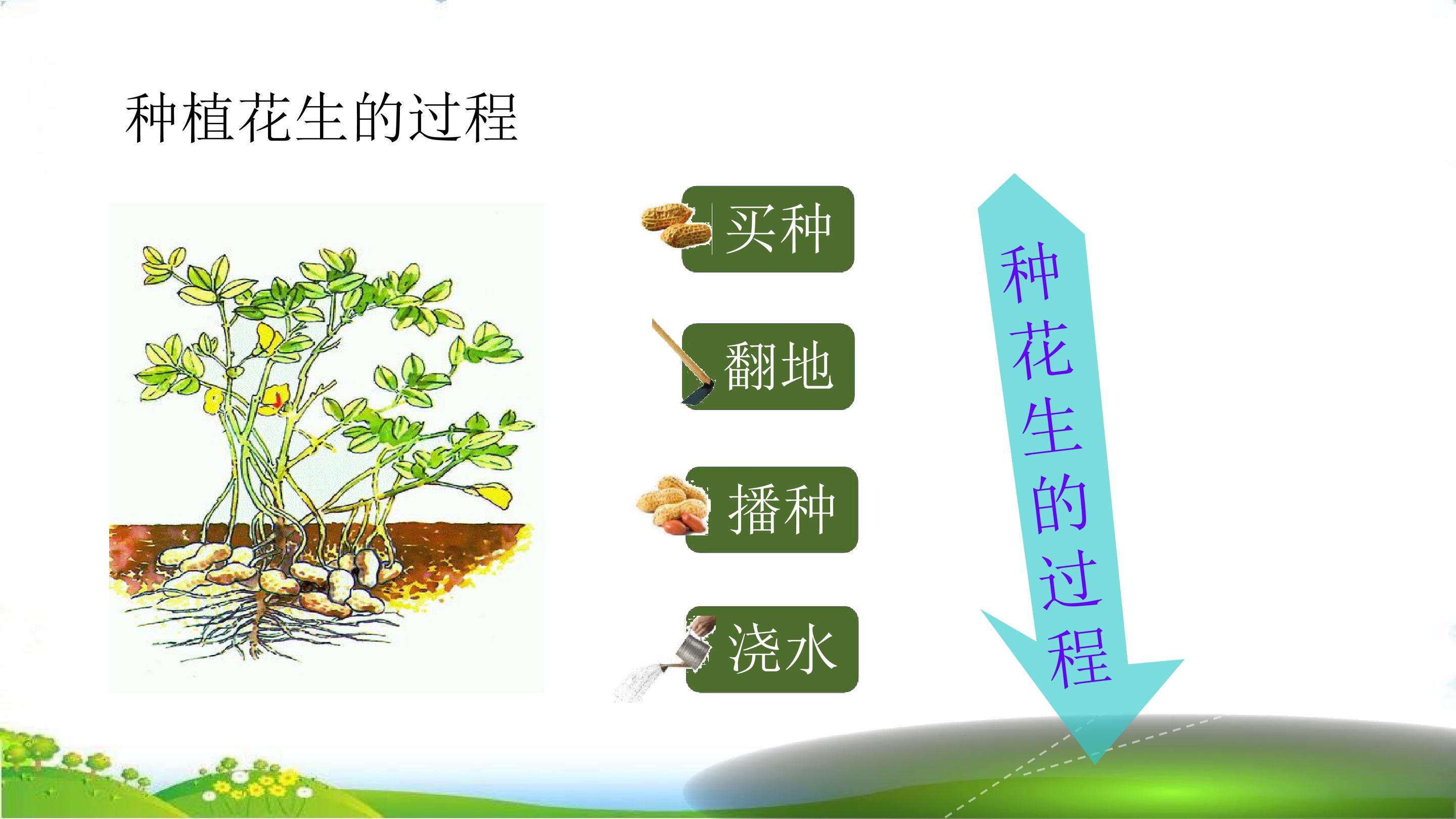 种植花生的过程

买种

翻地

播种

浇水

种花生的过程